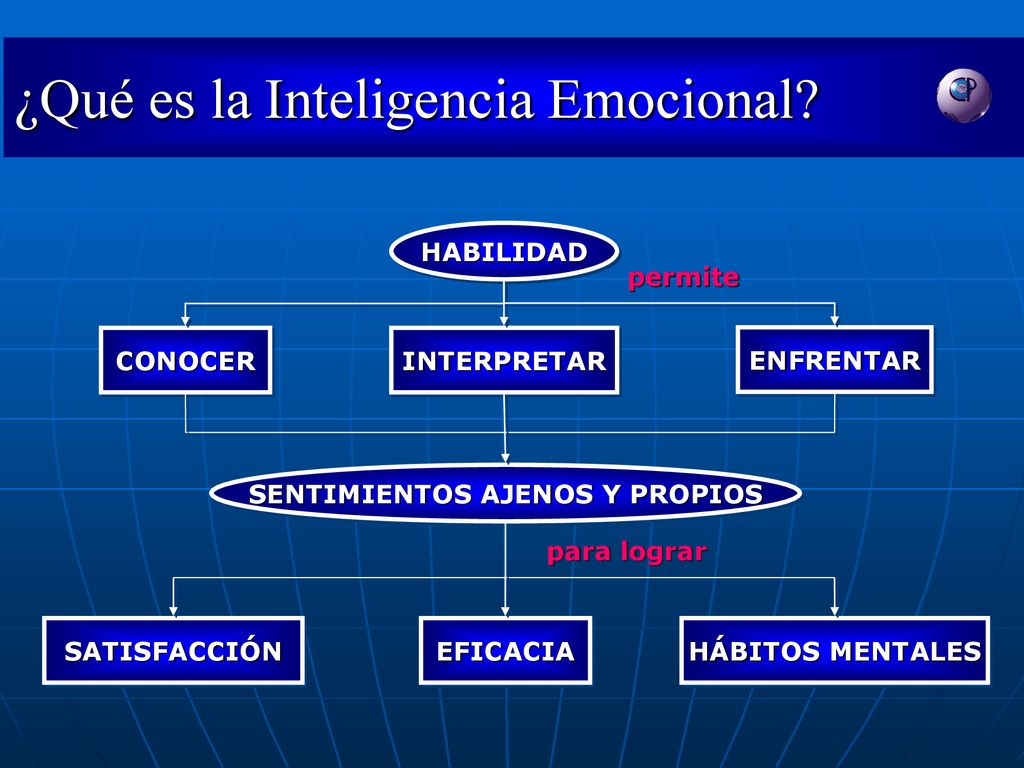 ¿Qué es la Inteligencia Emocional?

HABILIDAD

permite

CONOCER

INTERPRETAR

ENFRENTAR

SENTIMIENTOS AJENOS Y PROPIOS

para lograr

SATISFACCIÓN

EFICACIA

HÁBITOS MENTALES